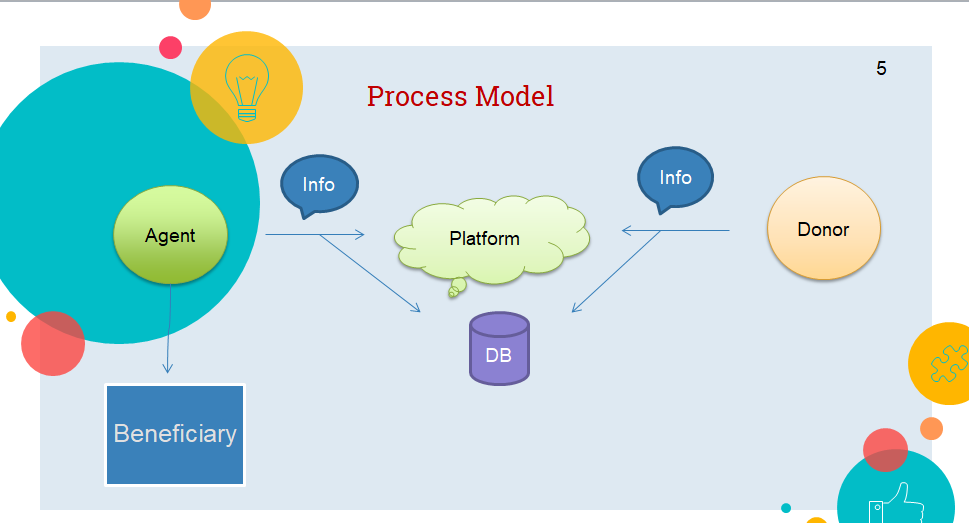 5

Process Model

Info

Info

Agent

Platform

Donor

DB

Beneficiary